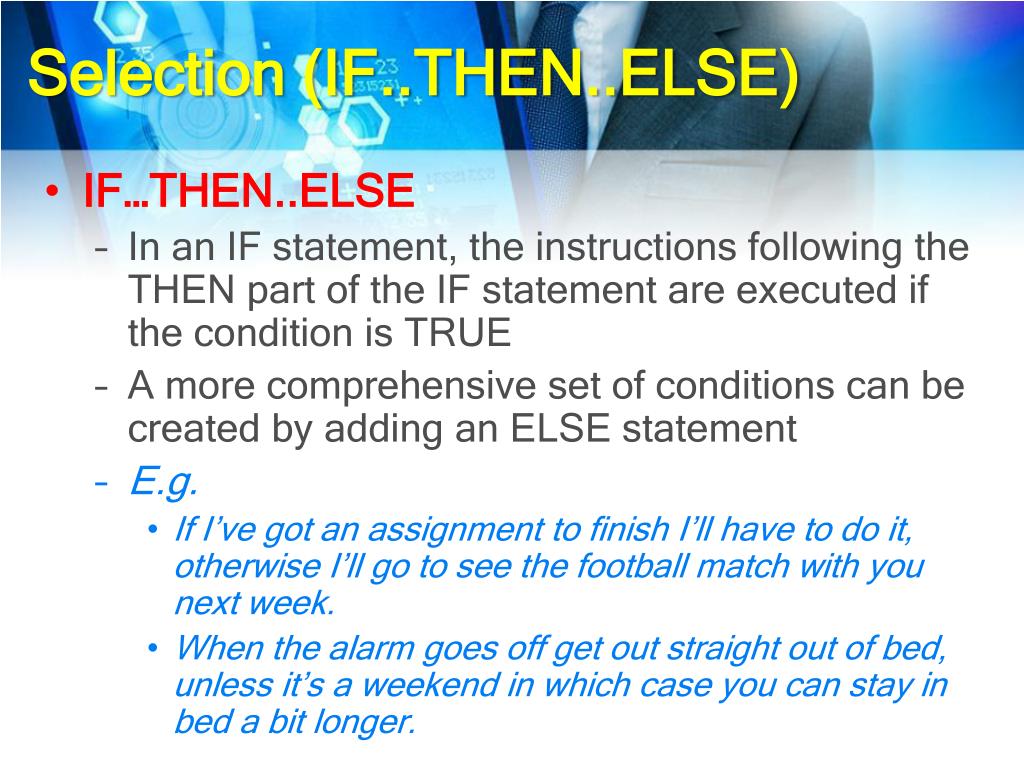 Selection (IF..THEN..ELSE)

• IF…THEN..ELSE
– In an IF statement, the instructions following the THEN part of the IF statement are executed if the condition is TRUE
– A more comprehensive set of conditions can be created by adding an ELSE statement
– E.g.
• If I've got an assignment to finish I'll have to do it, otherwise I'll go to see the football match with you next week.
• When the alarm goes off get out straight out of bed, unless it's a weekend in which case you can stay in bed a bit longer.